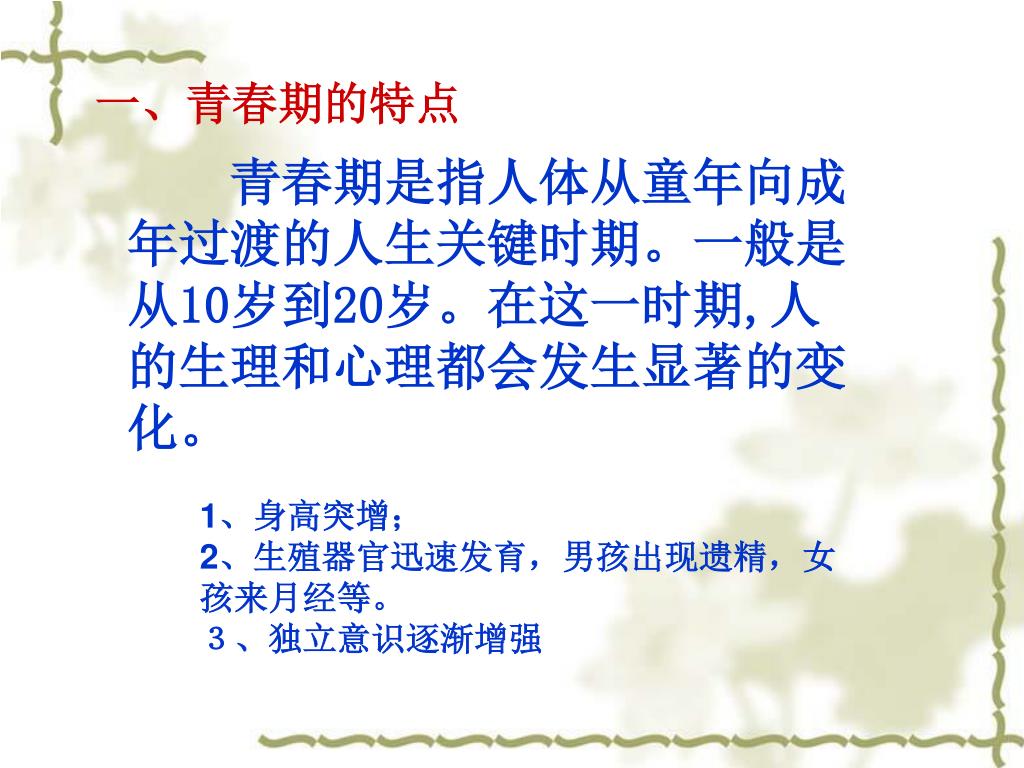 一、青春期的特点

青春期是指人体从童年向成年过渡的人生关键时期。一般是从10岁到20岁。在这一时期,人的生理和心理都会发生显著的变化。

1、身高突增；
2、生殖器官迅速发育，男孩出现遗精，女孩来月经等。
３、独立意识逐渐增强